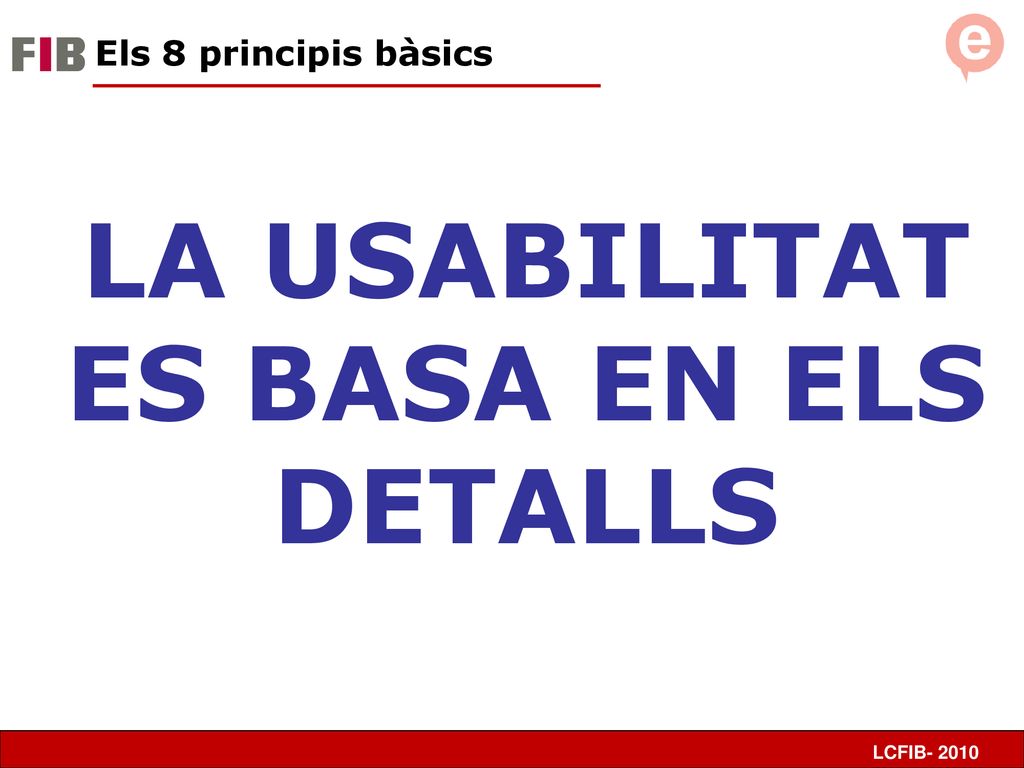 FIB Els 8 principis bàsics

e

LA USABILITAT ES BASA EN ELS DETALLS

LCFIB- 2010